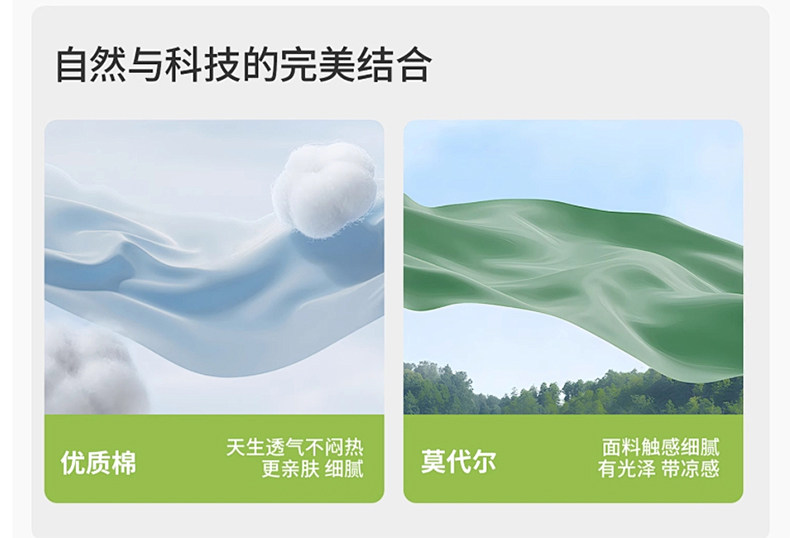 自然与科技的完美结合

优质棉

天生透气不闷热
更亲肤 细腻

莫代尔

面料触感细腻
有光泽 带凉感